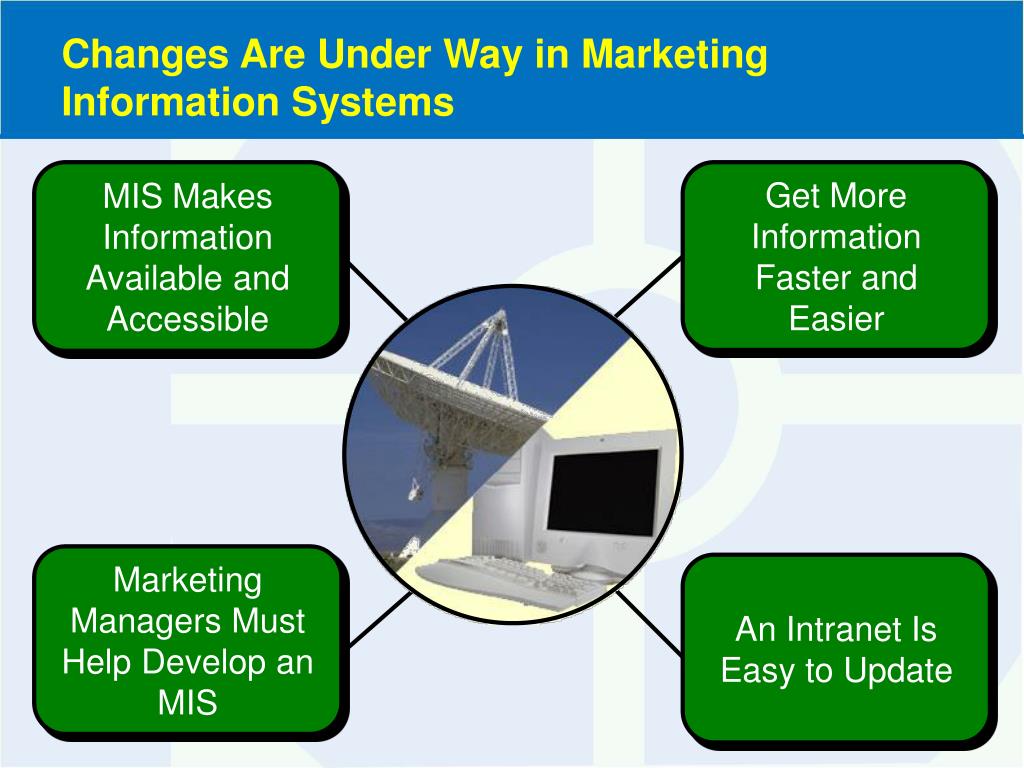 Changes Are Under Way in Marketing Information Systems

MIS Makes Information Available and Accessible

Get More Information Faster and Easier

Marketing Managers Must Help Develop an MIS

An Intranet Is Easy to Update